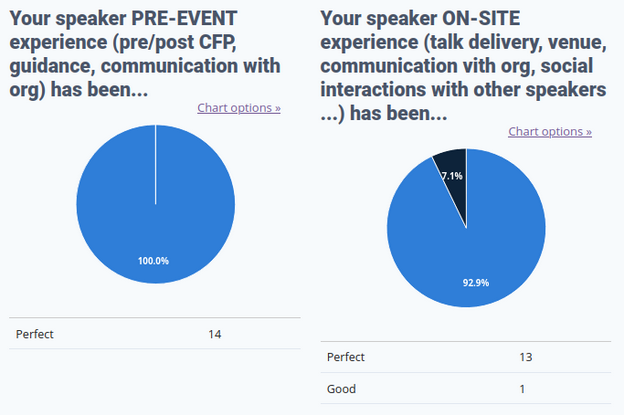 Your speaker PRE-EVENT experience (pre/post CFP, guidance, communication with org) has been...

Chart options »

100.0%

| Perfect | 14 |
|---|---|

Your speaker ON-SITE experience (talk delivery, venue, communication vith org, social interactions with other speakers ...) has been...

Chart options »

7.1%

92.9%

| Perfect | 13 |
|---|---|
| Good | 1 |